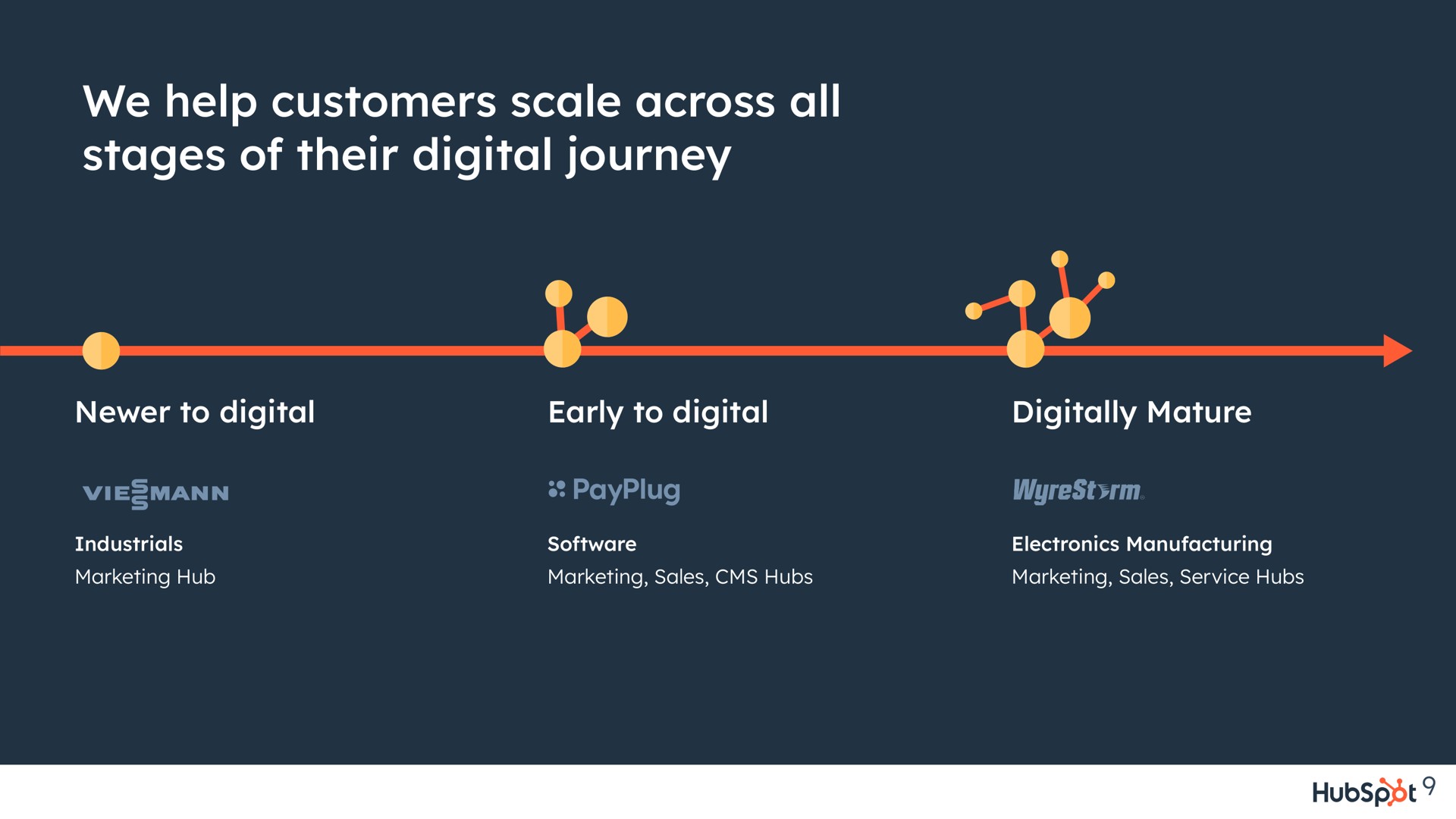 We help customers scale across all stages of their digital journey

Newer to digital

VIESSMANN

Industrials

Marketing Hub

Early to digital

PayPlug

Software

Marketing, Sales, CMS Hubs

Digitally Mature

WyreStorm

Electronics Manufacturing

Marketing, Sales, Service Hubs

HubSpot 9